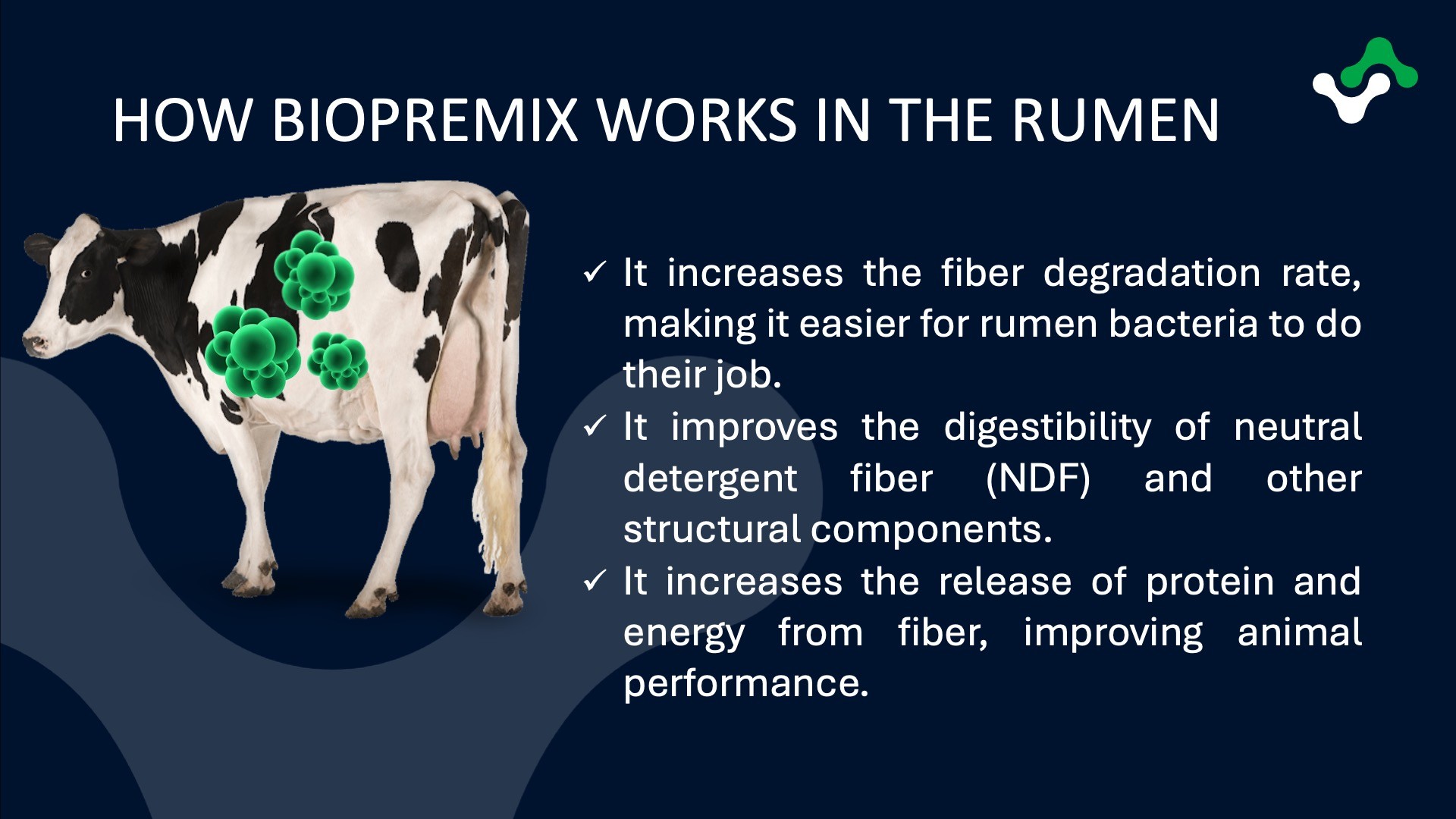 HOW BIOPREMIX WORKS IN THE RUMEN

✓ It increases the fiber degradation rate, making it easier for rumen bacteria to do their job.

✓ It improves the digestibility of neutral detergent fiber (NDF) and other structural components.

✓ It increases the release of protein and energy from fiber, improving animal performance.